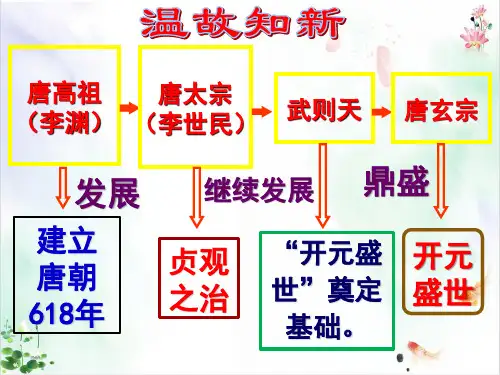 温故知新

唐高祖（李渊）

唐太宗（李世民）

武则天

唐玄宗

发展

继续发展

鼎盛

建立唐朝618年

贞观之治

“开元盛世”奠定基础。

开元盛世